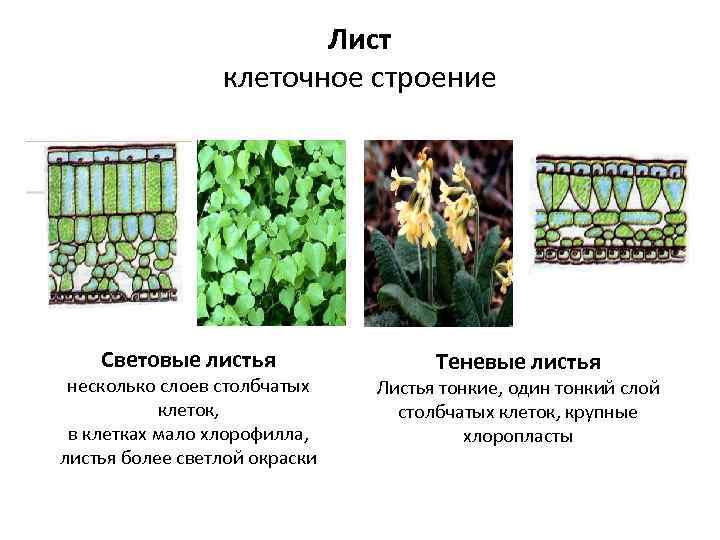 Лист
клеточное строение

Световые листья
несколько слоев столбчатых клеток,
в клетках мало хлорофилла,
листья более светлой окраски

Теневые листья
Листья тонкие, один тонкий слой столбчатых клеток, крупные хлоропласты